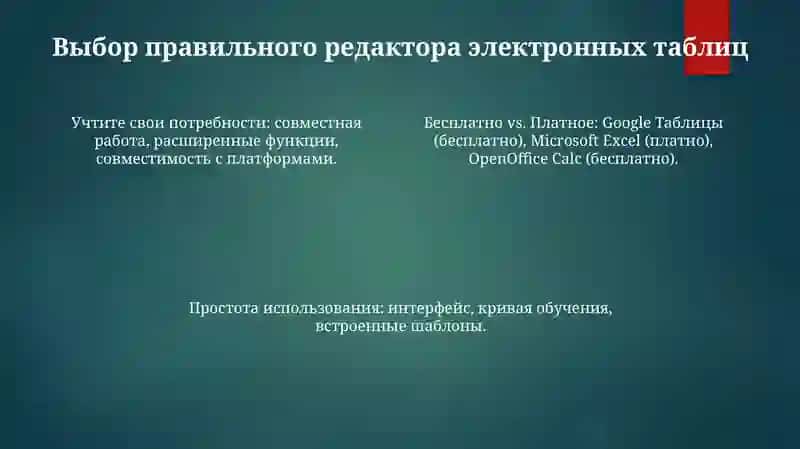 Выбор правильного редактора электронных таблиц

Учтите свои потребности: совместная работа, расширенные функции, совместимость с платформами.

Бесплатно vs. Платное: Google Таблицы (бесплатно), Microsoft Excel (платно), OpenOffice Calc (бесплатно).

Простота использования: интерфейс, кривая обучения, встроенные шаблоны.